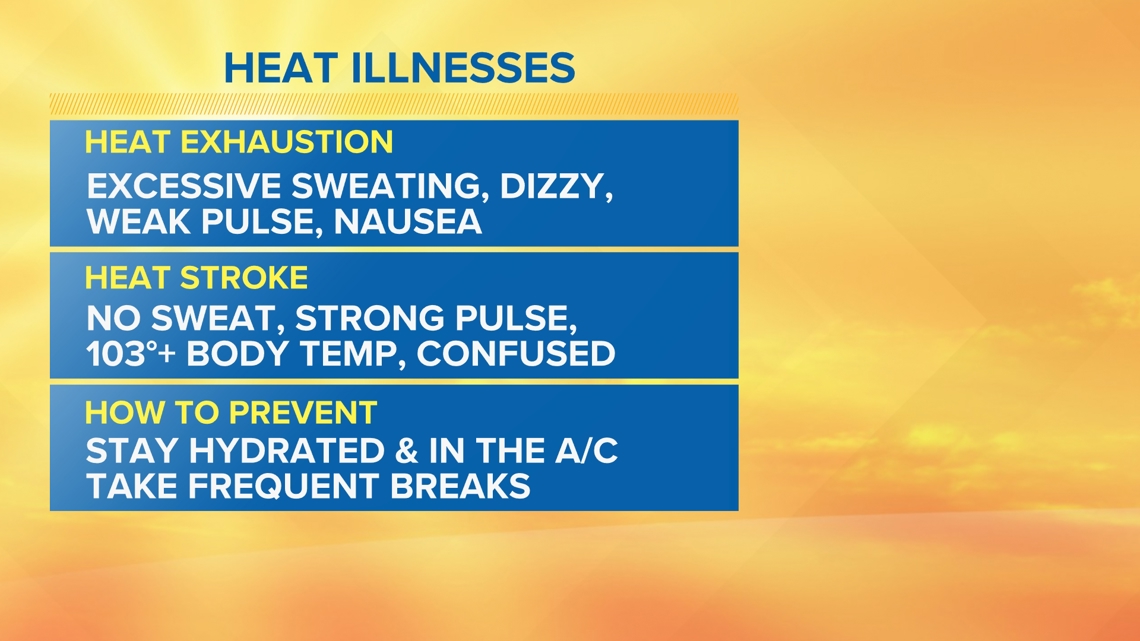 HEAT ILLNESSES

HEAT EXHAUSTION

EXCESSIVE SWEATING, DIZZY, WEAK PULSE, NAUSEA

HEAT STROKE

NO SWEAT, STRONG PULSE, 103°+ BODY TEMP, CONFUSED

HOW TO PREVENT

STAY HYDRATED & IN THE A/C
TAKE FREQUENT BREAKS